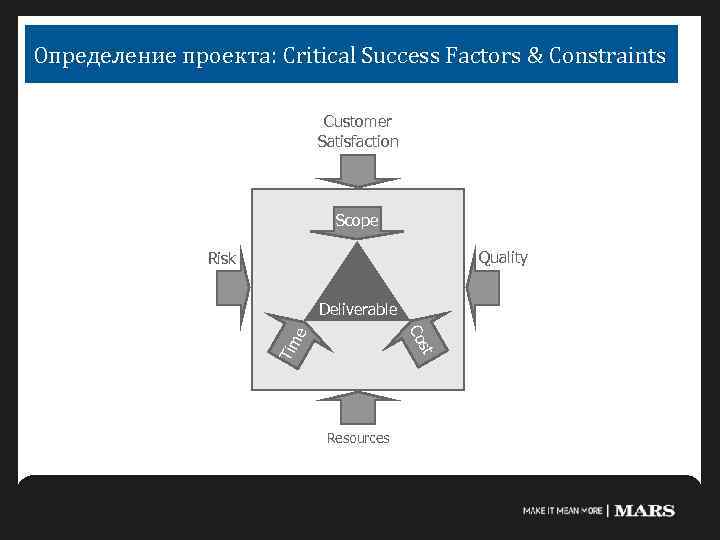 Определение проекта: Critical Success Factors & Constraints

Customer Satisfaction

Scope

Risk

Quality

Deliverable

Time

Cost

Resources

MAKE IT MEAN MORE | MARS